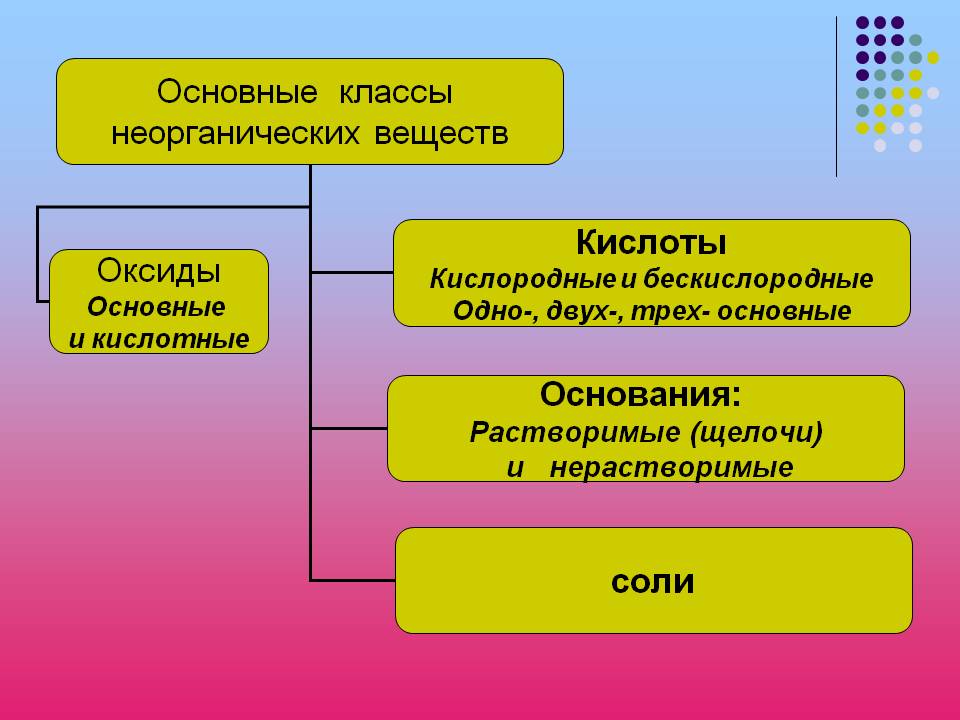 Основные классы неорганических веществ

Оксиды
Основные
и кислотные

Кислоты
Кислородные и бескислородные
Одно-, двух-, трех- основные

Основания:
Растворимые (щелочи)
и нерастворимые

соли